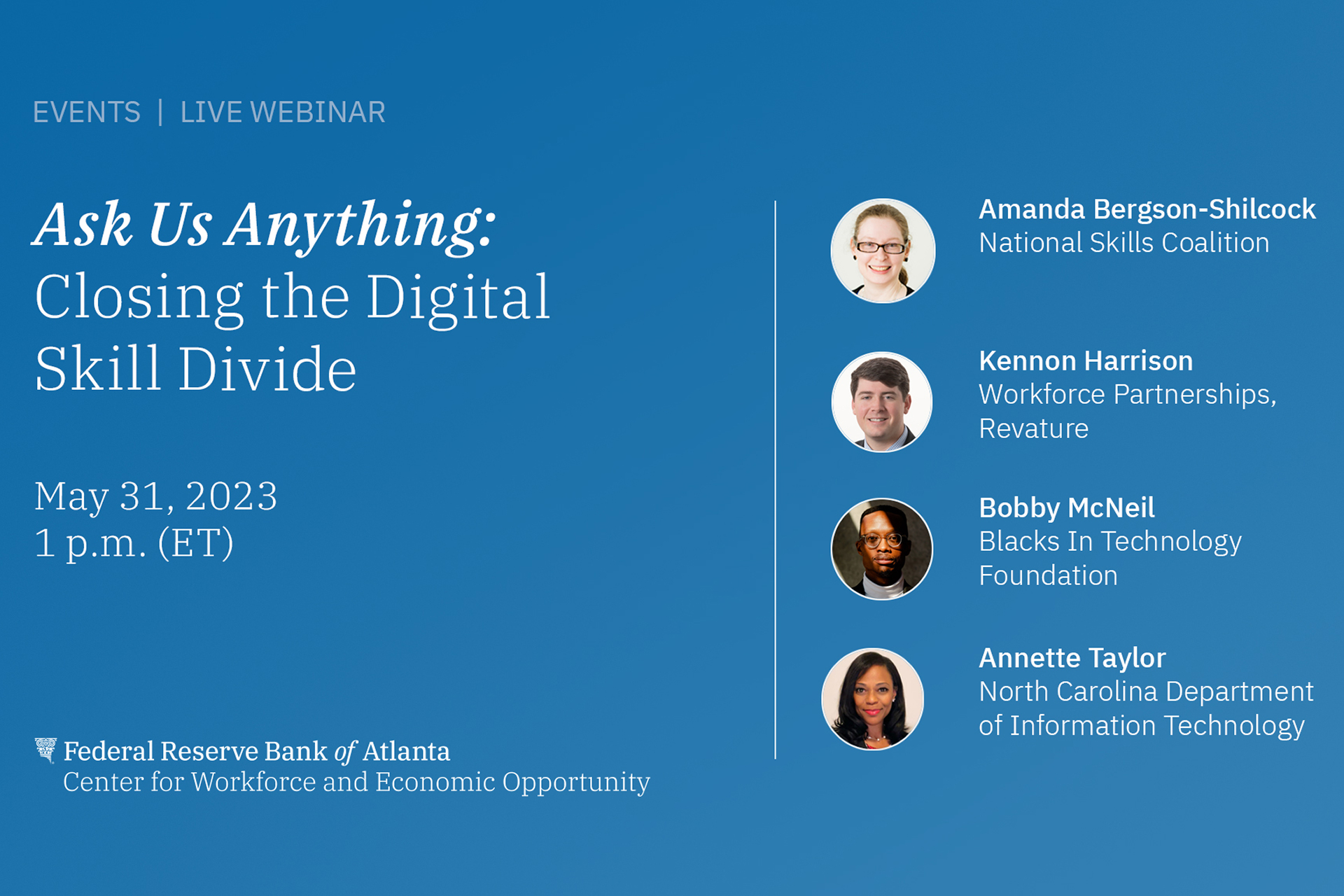 EVENTS | LIVE WEBINAR

Ask Us Anything:
Closing the Digital Skill Divide

May 31, 2023
1 p.m. (ET)

Federal Reserve Bank of Atlanta
Center for Workforce and Economic Opportunity

Amanda Bergson-Shilcock
National Skills Coalition

Kennon Harrison
Workforce Partnerships, Revature

Bobby McNeil
Blacks In Technology Foundation

Annette Taylor
North Carolina Department of Information Technology